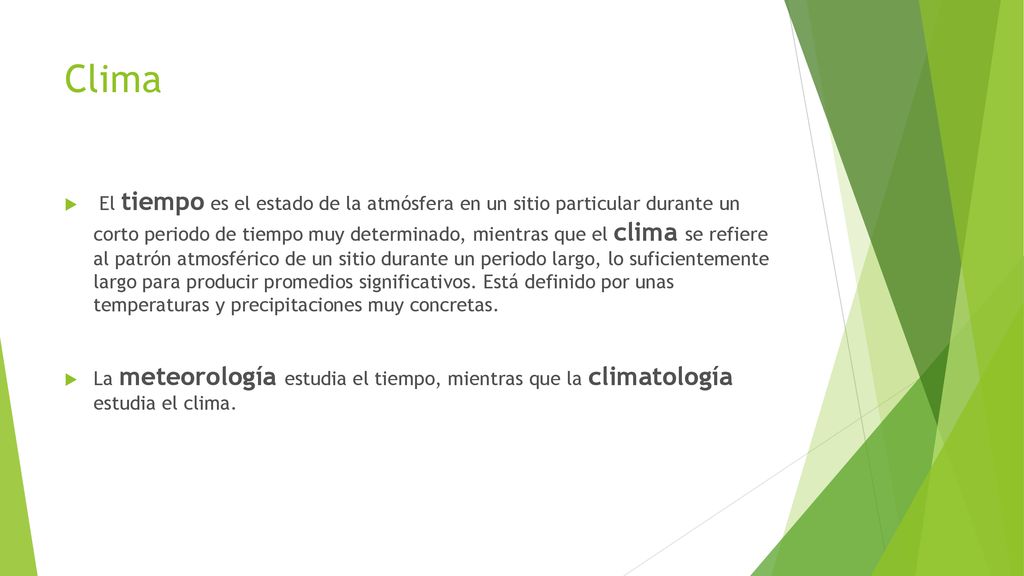 Clima

El tiempo es el estado de la atmósfera en un sitio particular durante un corto periodo de tiempo muy determinado, mientras que el clima se refiere al patrón atmosférico de un sitio durante un periodo largo, lo suficientemente largo para producir promedios significativos. Está definido por unas temperaturas y precipitaciones muy concretas.

La meteorología estudia el tiempo, mientras que la climatología estudia el clima.